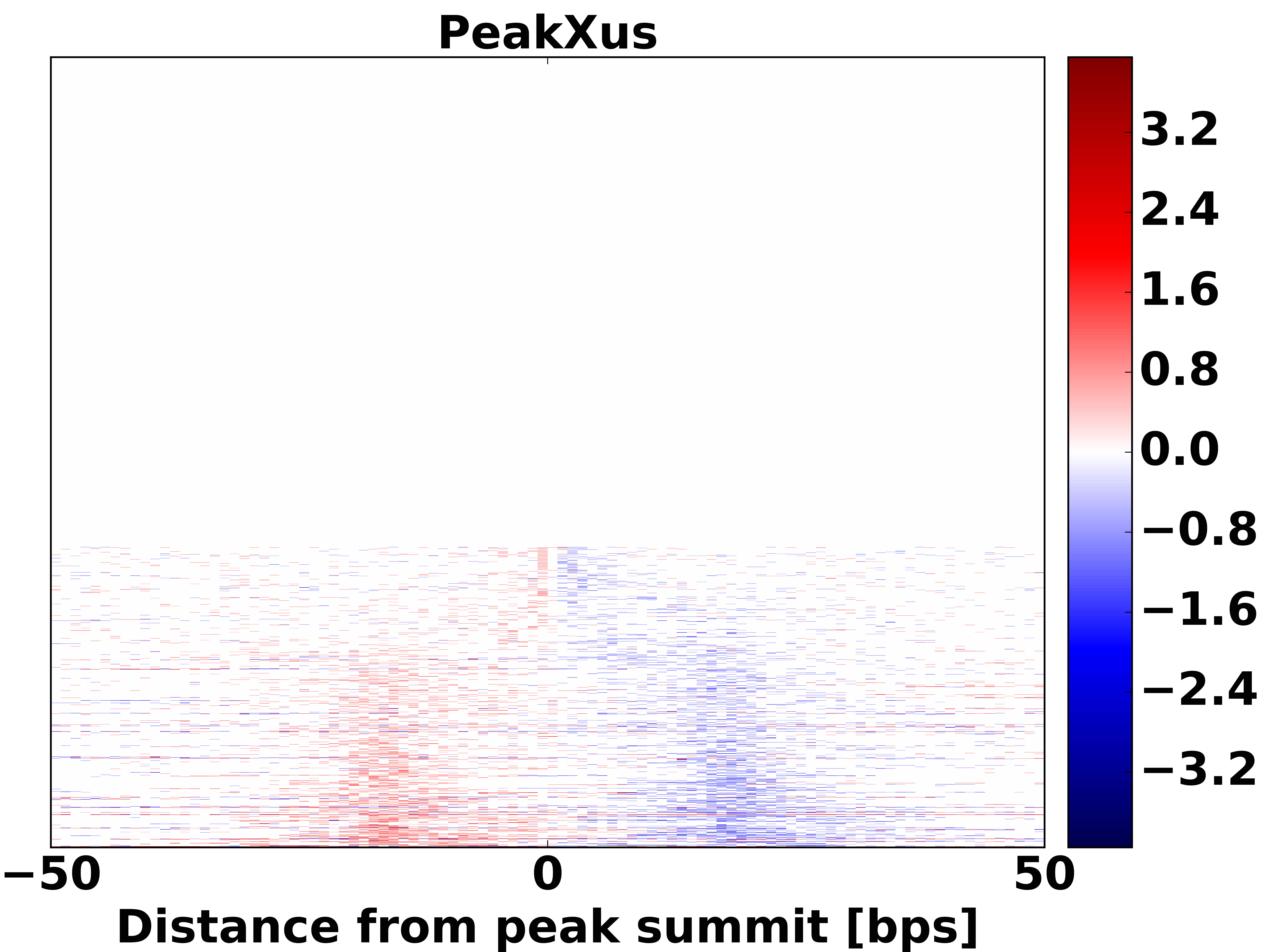 PeakXus

3.2
2.4
1.6
0.8
0.0
−0.8
−1.6
−2.4
−3.2

−50
0
50
Distance from peak summit [bps]